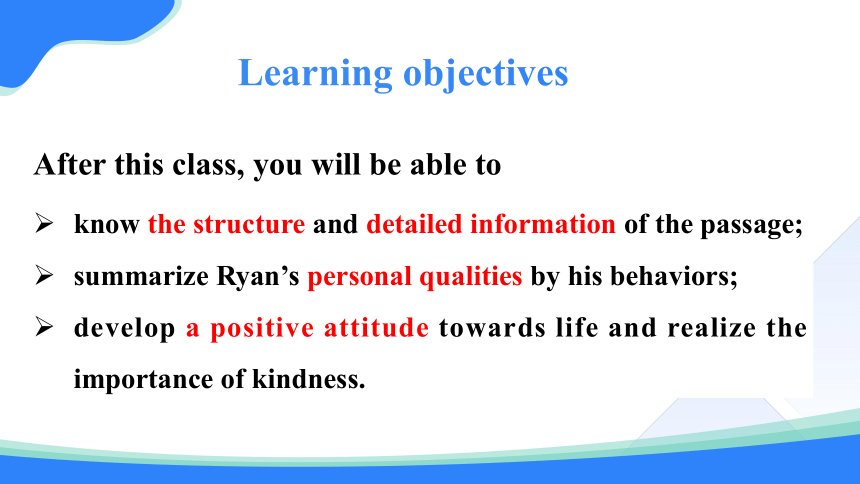 Learning objectives

After this class, you will be able to

➢ know the structure and detailed information of the passage;

➢ summarize Ryan's personal qualities by his behaviors;

➢ develop a positive attitude towards life and realize the importance of kindness.